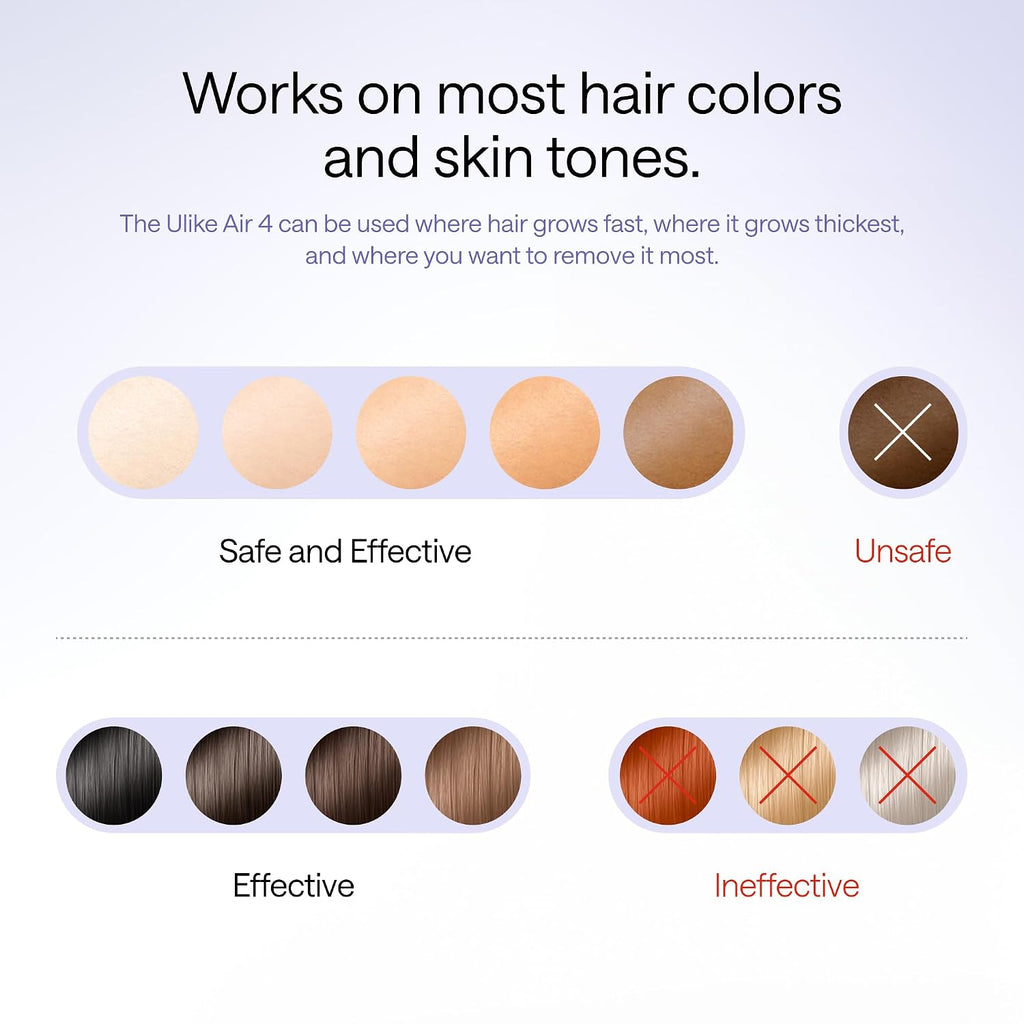 Works on most hair colors and skin tones.

The Ulike Air 4 can be used where hair grows fast, where it grows thickest, and where you want to remove it most.

Safe and Effective

Unsafe

Effective

Ineffective